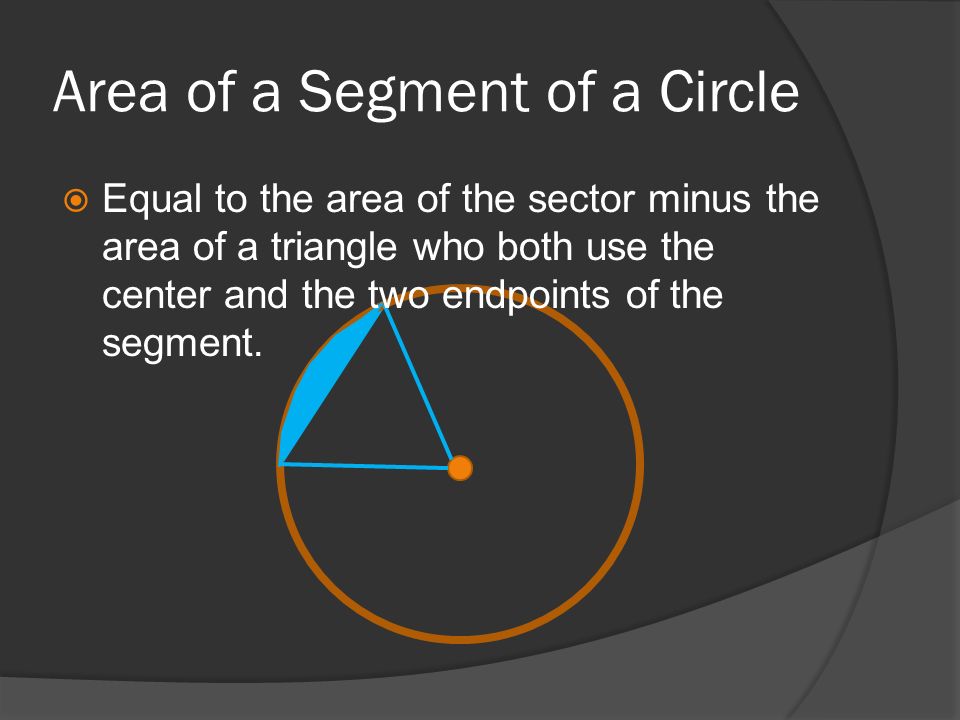 Area of a Segment of a Circle

Equal to the area of the sector minus the area of a triangle who both use the center and the two endpoints of the segment.